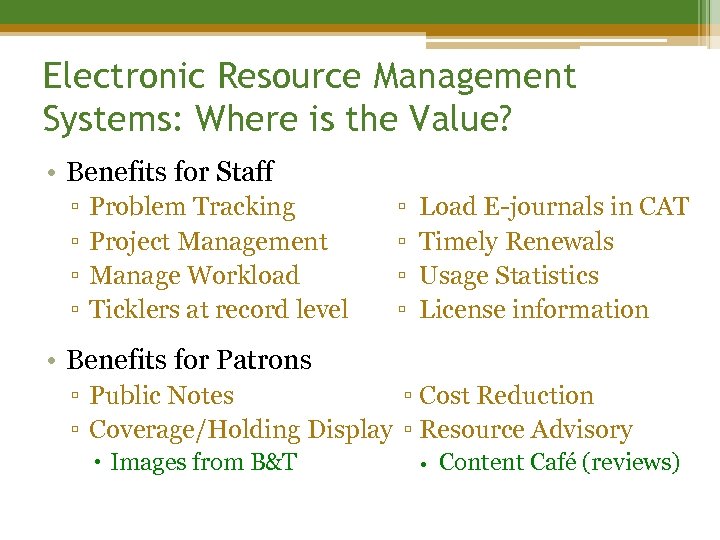 Electronic Resource Management Systems: Where is the Value?

• Benefits for Staff
▫ Problem Tracking
▫ Project Management
▫ Manage Workload
▫ Ticklers at record level

▫ Load E-journals in CAT
▫ Timely Renewals
▫ Usage Statistics
▫ License information

• Benefits for Patrons
▫ Public Notes
▫ Coverage/Holding Display
• Images from B&T

▫ Cost Reduction
▫ Resource Advisory
• Content Café (reviews)